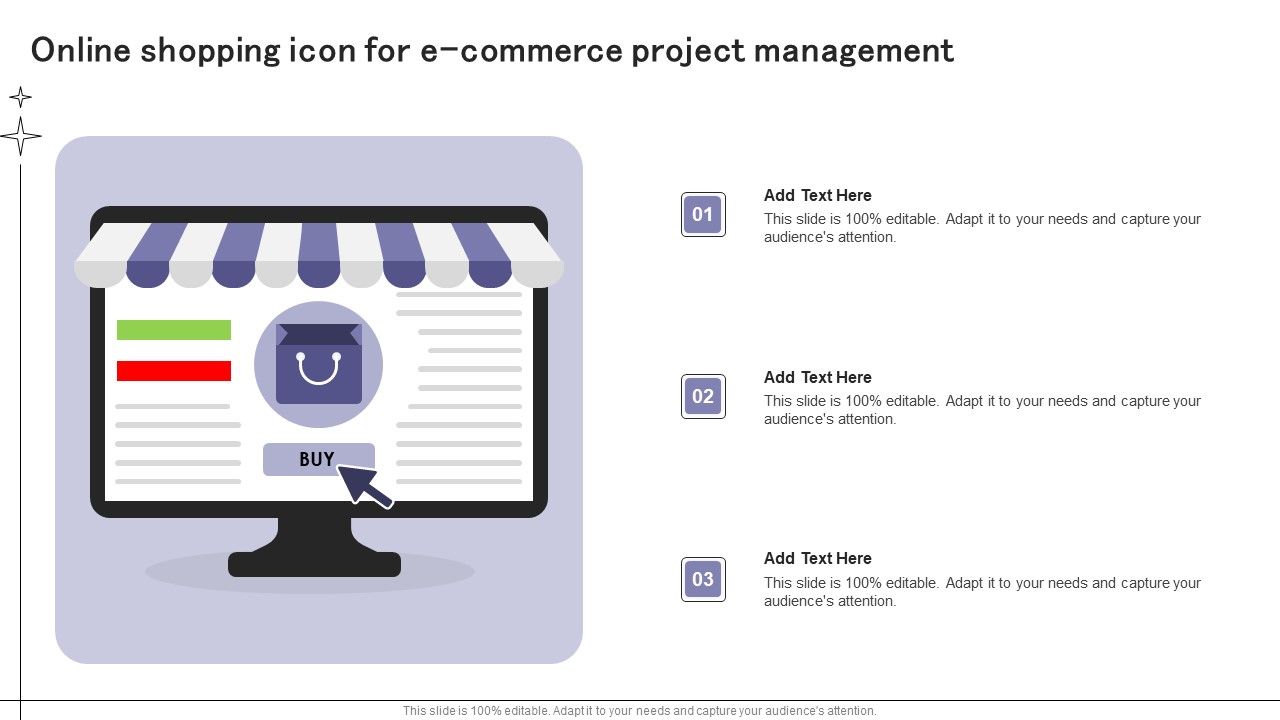 Online shopping icon for e-commerce project management

BUY

01
Add Text Here
This slide is 100% editable. Adapt it to your needs and capture your audience's attention.

02
Add Text Here
This slide is 100% editable. Adapt it to your needs and capture your audience's attention.

03
Add Text Here
This slide is 100% editable. Adapt it to your needs and capture your audience's attention.

This slide is 100% editable. Adapt it to your needs and capture your audience's attention.